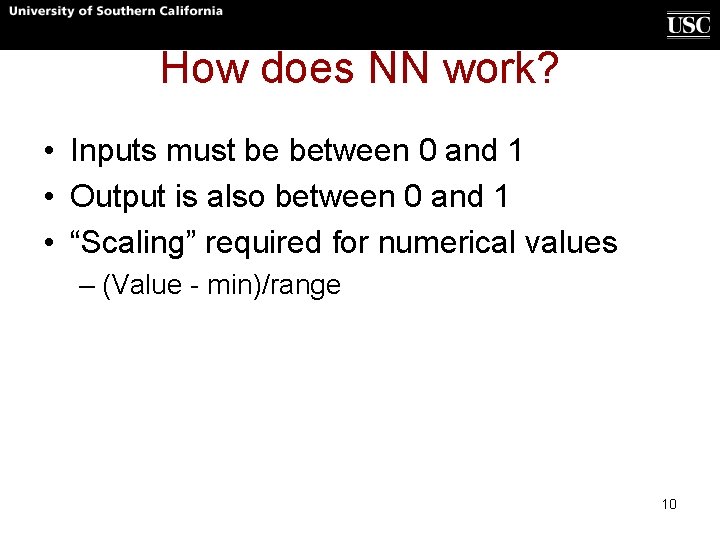 University of Southern California

USC

How does NN work?

• Inputs must be between 0 and 1
• Output is also between 0 and 1
• “Scaling” required for numerical values
– (Value - min)/range

10